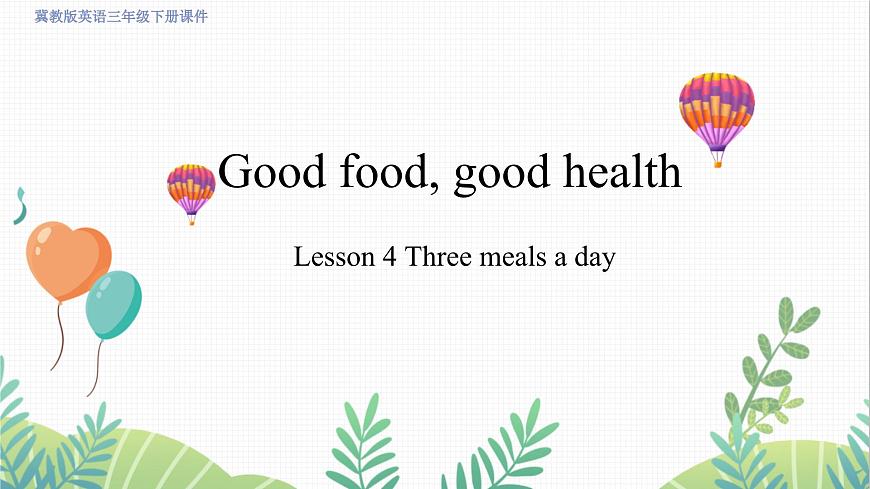 冀教版英语三年级下册课件

Good food, good health

Lesson 4 Three meals a day